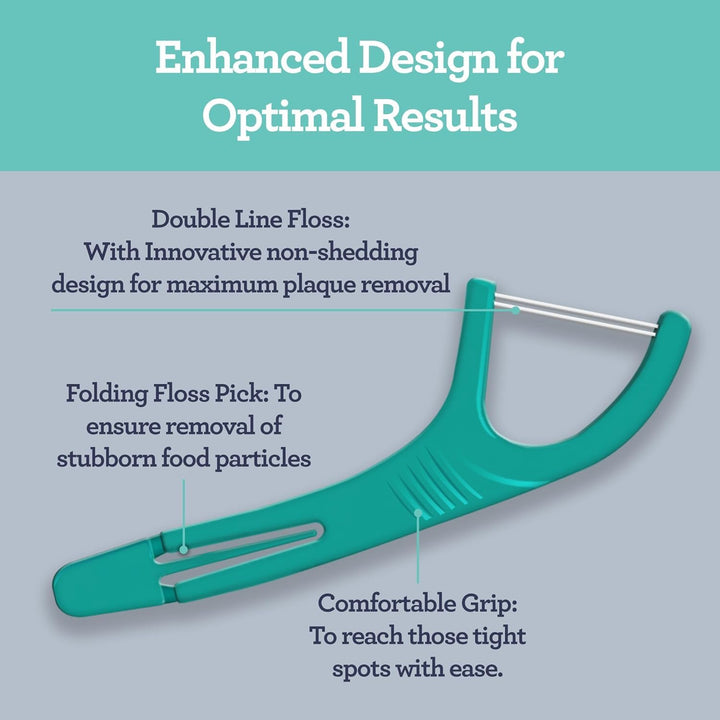 Enhanced Design for Optimal Results

Double Line Floss: With Innovative non-shedding design for maximum plaque removal

Folding Floss Pick: To ensure removal of stubborn food particles

Comfortable Grip: To reach those tight spots with ease.